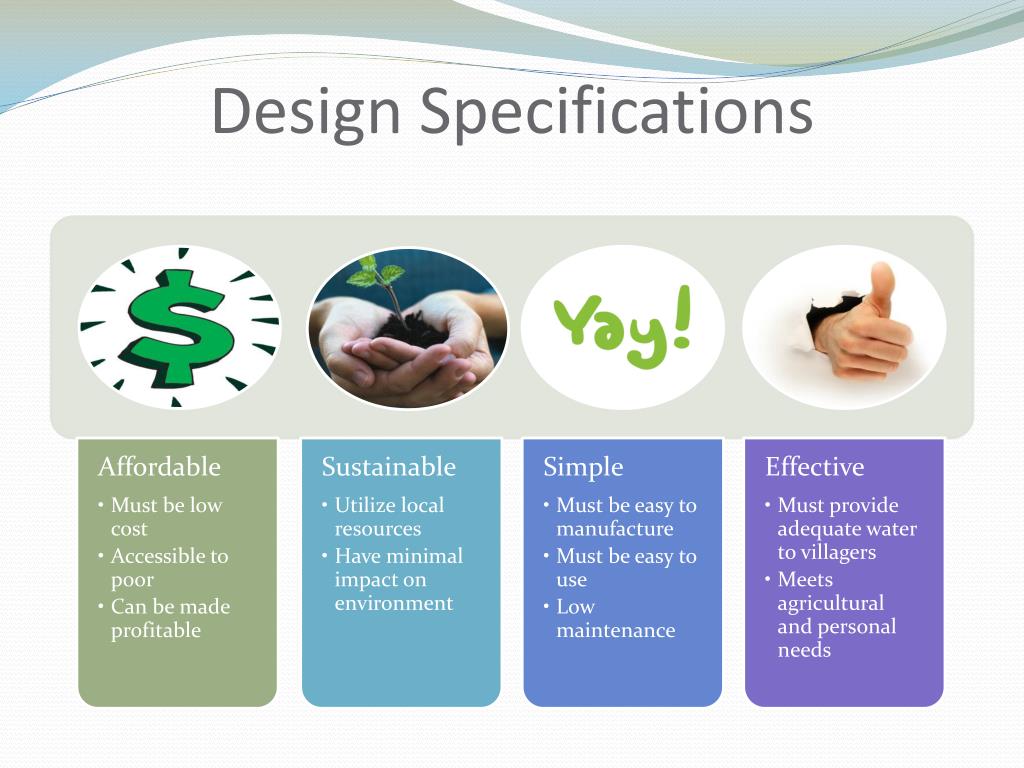 Design Specifications

$

Yay!

Affordable
• Must be low cost
• Accessible to poor
• Can be made profitable

Sustainable
• Utilize local resources
• Have minimal impact on environment

Simple
• Must be easy to manufacture
• Must be easy to use
• Low maintenance

Effective
• Must provide adequate water to villagers
• Meets agricultural and personal needs